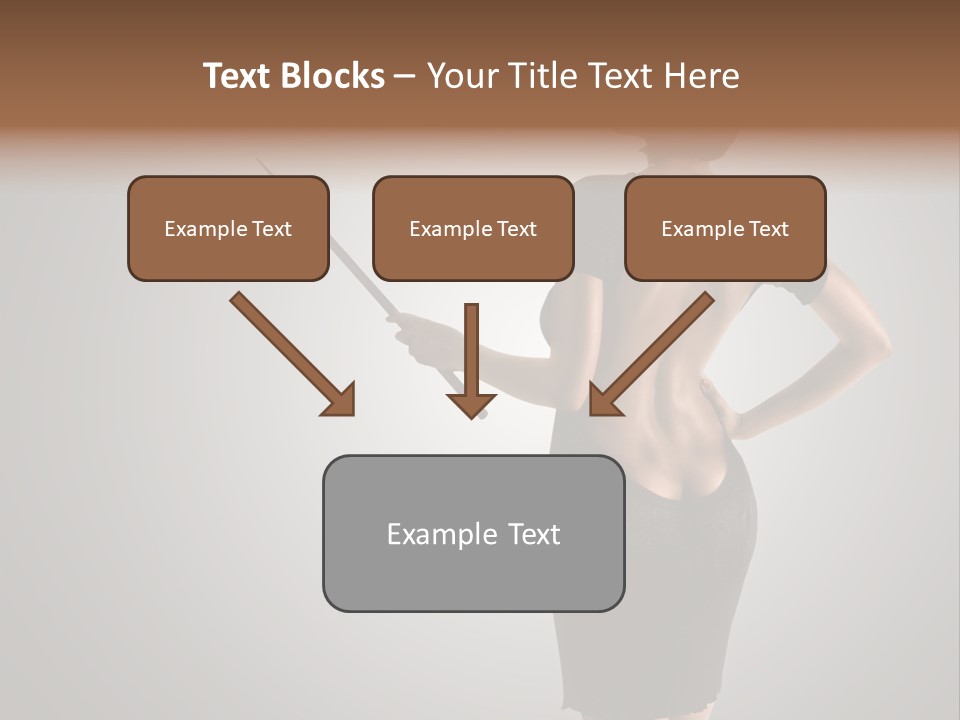 Text Blocks – Your Title Text Here

Example Text

Example Text

Example Text

Example Text